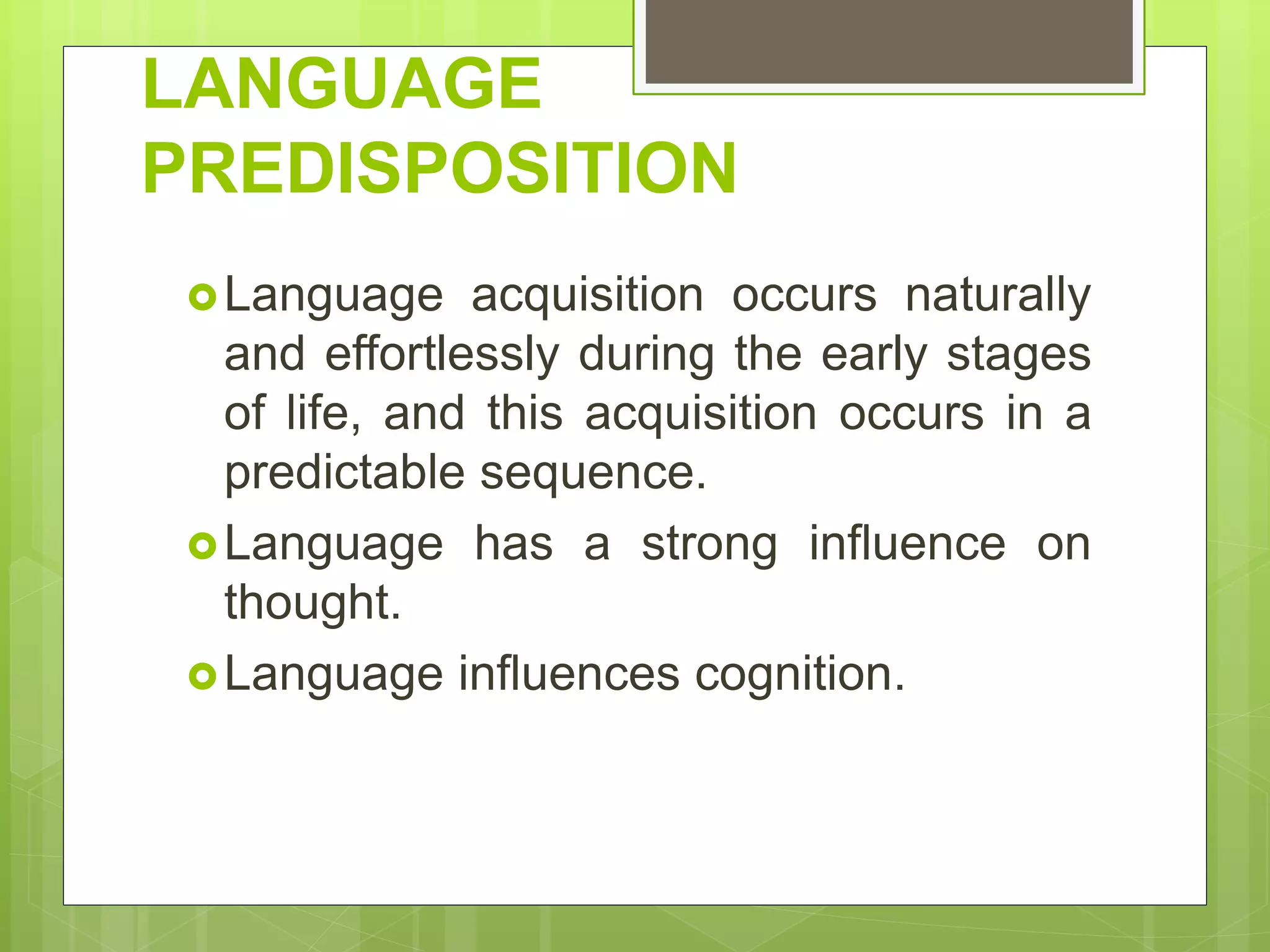 LANGUAGE PREDISPOSITION

Language acquisition occurs naturally and effortlessly during the early stages of life, and this acquisition occurs in a predictable sequence.

Language has a strong influence on thought.

Language influences cognition.